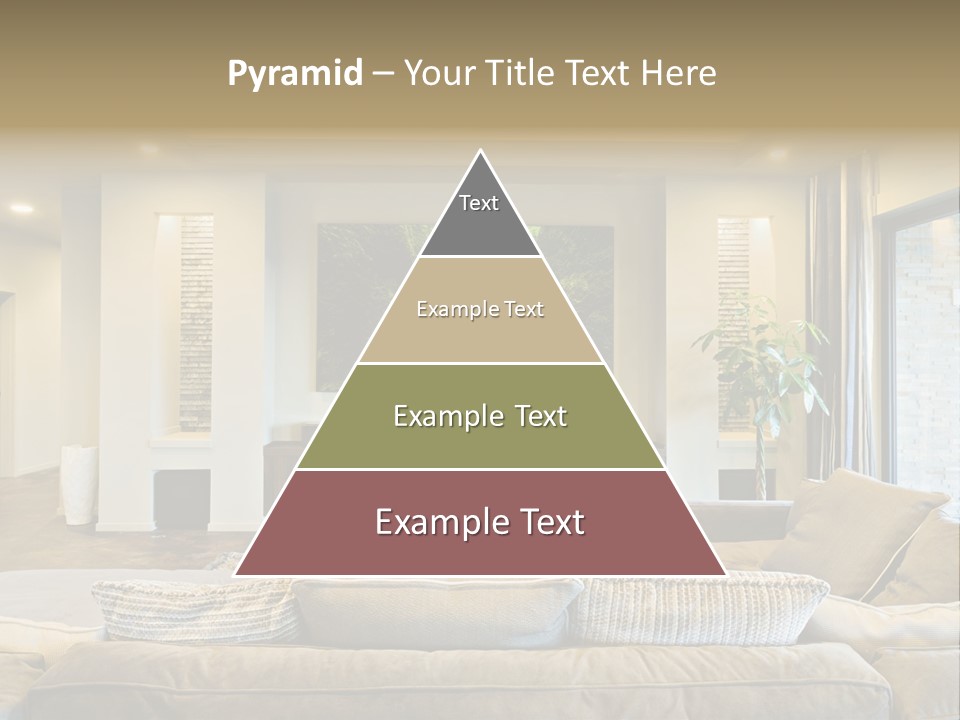 Pyramid – Your Title Text Here

Text

Example Text

Example Text

Example Text